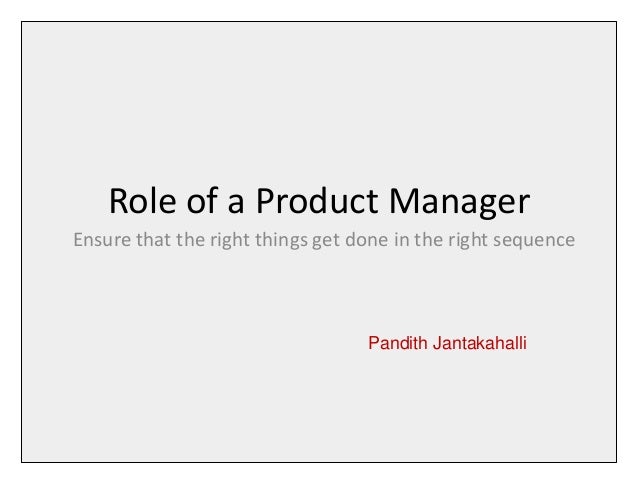 Role of a Product Manager

Ensure that the right things get done in the right sequence

Pandith Jantakahalli